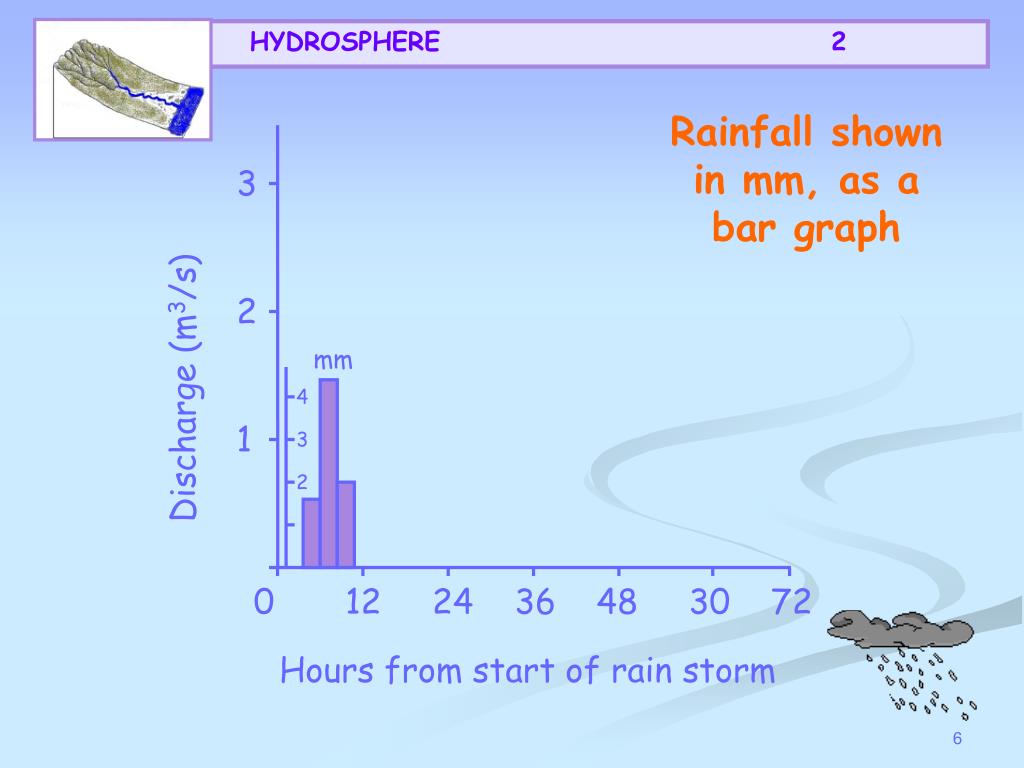 HYDROSPHERE 2

Rainfall shown in mm, as a bar graph

Discharge ($m^3/s$)

3
2
1

mm
4
3
2

0 12 24 36 48 30 72

Hours from start of rain storm

6